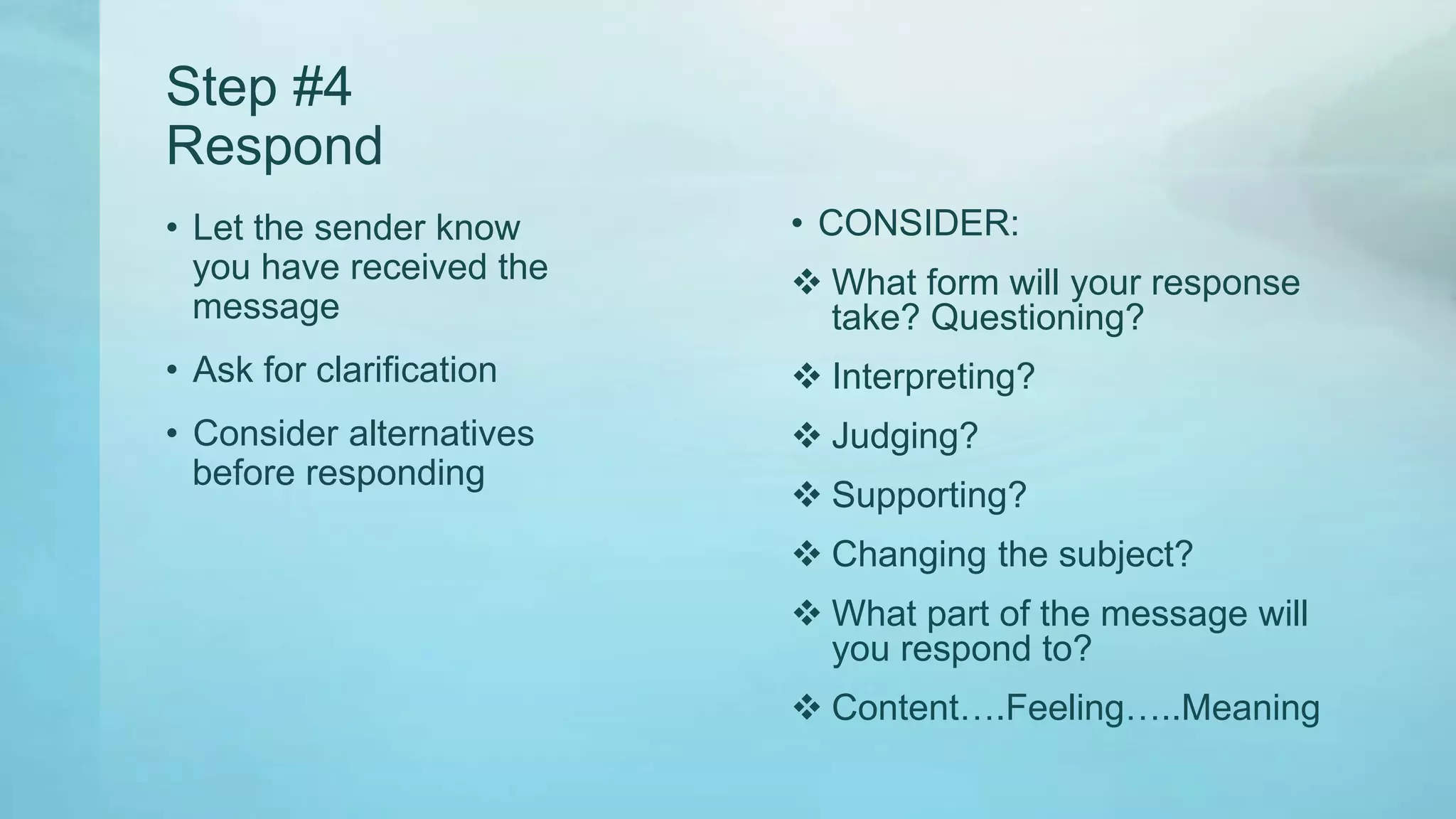 Step #4
Respond

• Let the sender know you have received the message

• Ask for clarification

• Consider alternatives before responding

• CONSIDER:

❖ What form will your response take? Questioning?

❖ Interpreting?

❖ Judging?

❖ Supporting?

❖ Changing the subject?

❖ What part of the message will you respond to?

❖ Content….Feeling…..Meaning